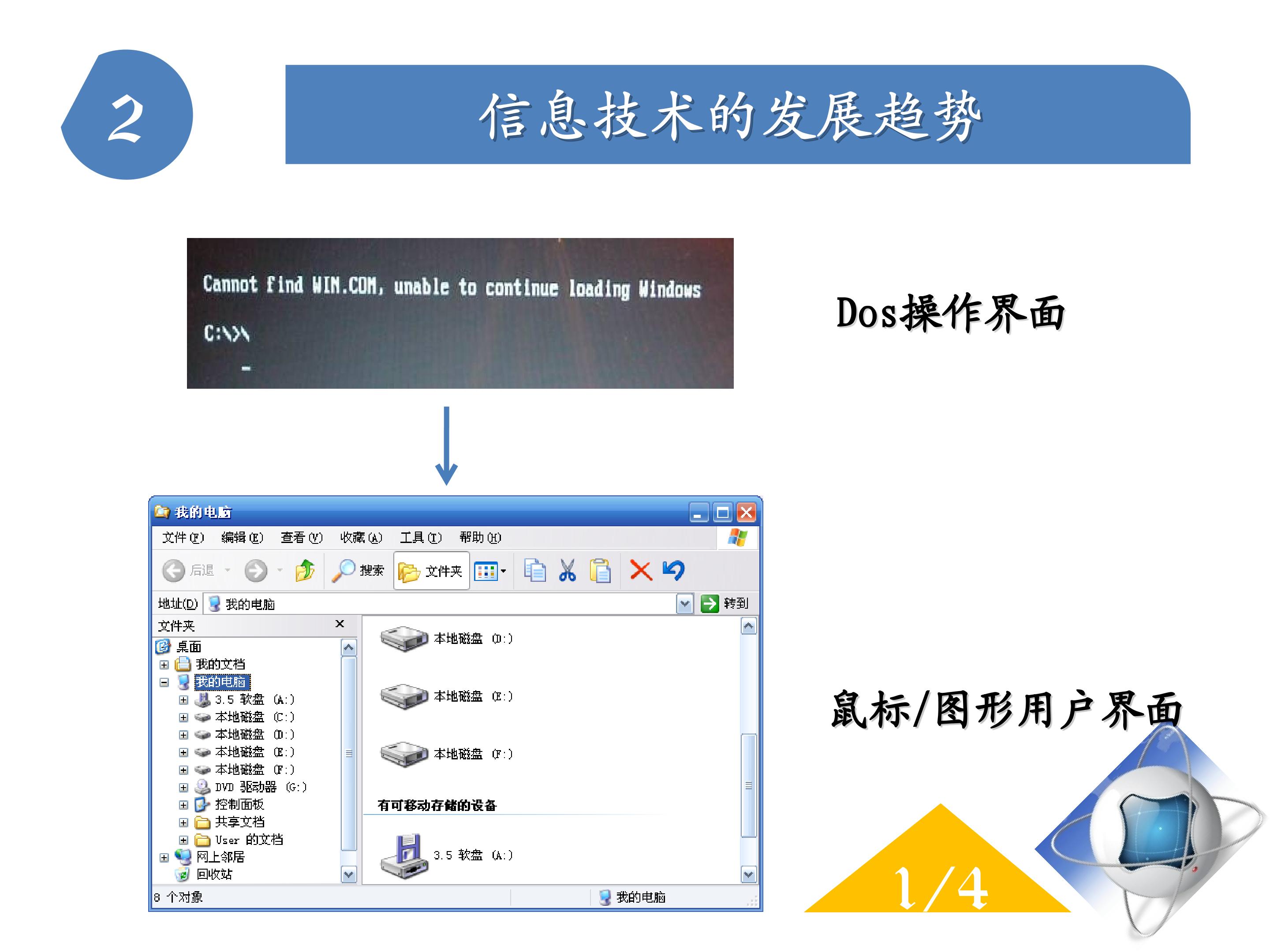 2

信息技术的发展趋势

Cannot find WIN.COM, unable to continue loading Windows

C:\>\

Dos操作界面

我的电脑

文件(F) 编辑(E) 查看(V) 收藏(A) 工具(T) 帮助(H)

后退 搜索 文件夹

地址(D) 我的电脑 转到

文件夹

桌面
我的文档
我的电脑
3.5 软盘 (A:)
本地磁盘 (C:)
本地磁盘 (D:)
本地磁盘 (E:)
本地磁盘 (F:)
DVD 驱动器 (G:)
控制面板
共享文档
User 的文档
网上邻居
回收站

本地磁盘 (D:)
本地磁盘 (E:)
本地磁盘 (F:)

有可移动存储的设备

3.5 软盘 (A:)

8 个对象 我的电脑

鼠标/图形用户界面

1/4